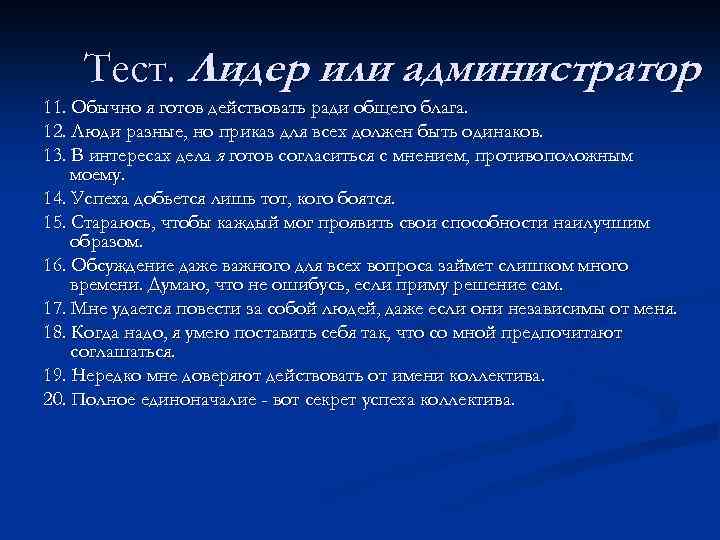 Тест. Лидер или администратор

11. Обычно я готов действовать ради общего блага.
12. Люди разные, но приказ для всех должен быть одинаков.
13. В интересах дела я готов согласиться с мнением, противоположным моему.
14. Успеха добьется лишь тот, кого боятся.
15. Стараюсь, чтобы каждый мог проявить свои способности наилучшим образом.
16. Обсуждение даже важного для всех вопроса займет слишком много времени. Думаю, что не ошибусь, если приму решение сам.
17. Мне удается повести за собой людей, даже если они независимы от меня.
18. Когда надо, я умею поставить себя так, что со мной предпочитают соглашаться.
19. Нередко мне доверяют действовать от имени коллектива.
20. Полное единоначалие - вот секрет успеха коллектива.